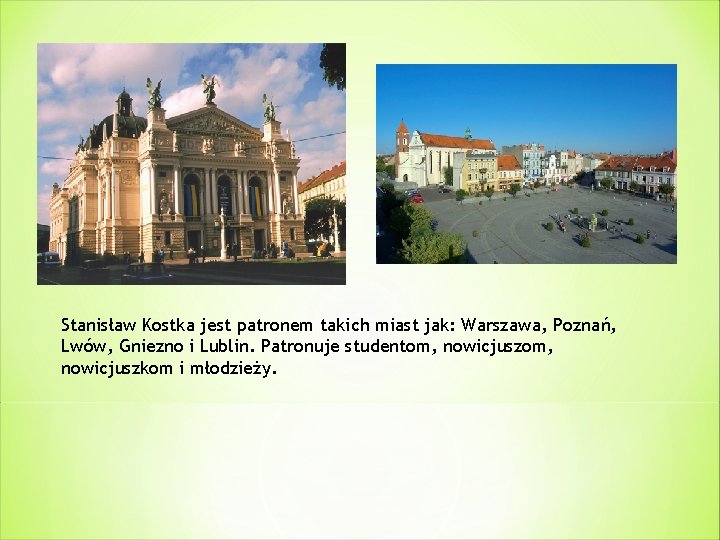 Stanisław Kostka jest patronem takich miast jak: Warszawa, Poznań, Lwów, Gniezno i Lublin. Patronuje studentom, nowicjuszom, nowicjuszkom i młodzieży.